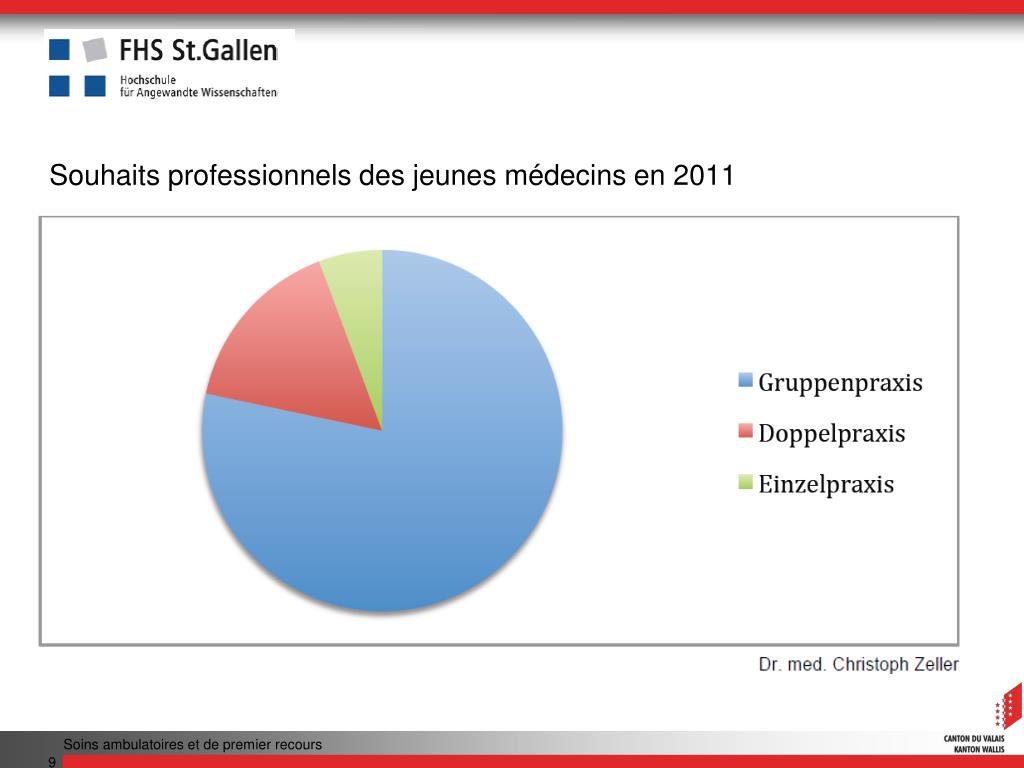 FHS St.Gallen
Hochschule
für Angewandte Wissenschaften

Souhaits professionnels des jeunes médecins en 2011

Gruppenpraxis
Doppelpraxis
Einzelpraxis

Dr. med. Christoph Zeller

Soins ambulatoires et de premier recours
9

CANTON DU VALAIS
KANTON WALLIS